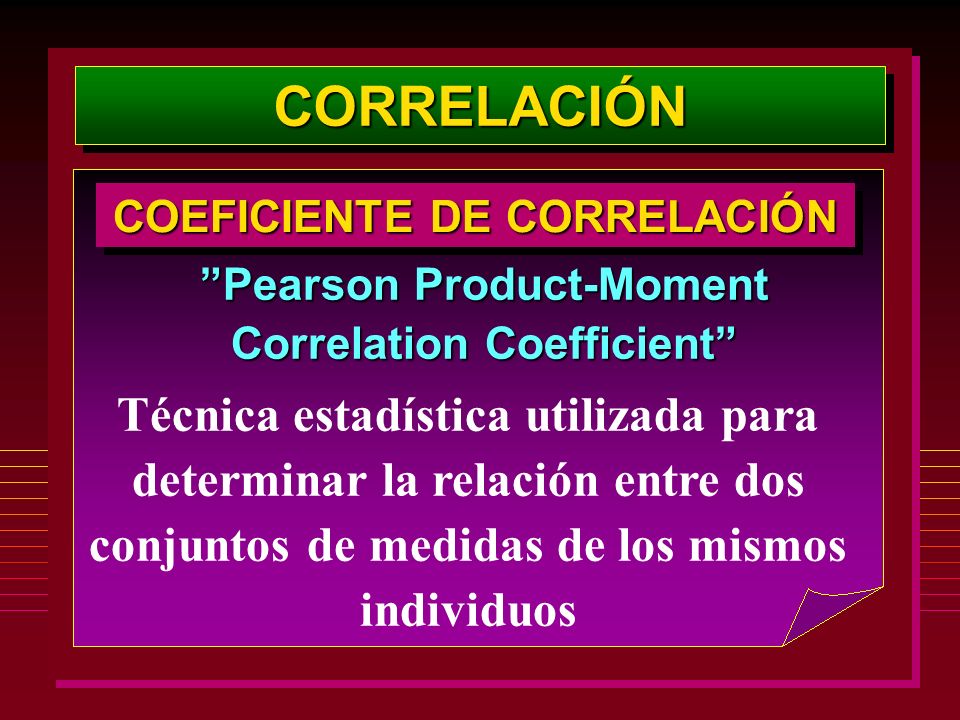 CORRELACIÓN

COEFICIENTE DE CORRELACIÓN

”Pearson Product-Moment Correlation Coefficient”

Técnica estadística utilizada para determinar la relación entre dos conjuntos de medidas de los mismos individuos